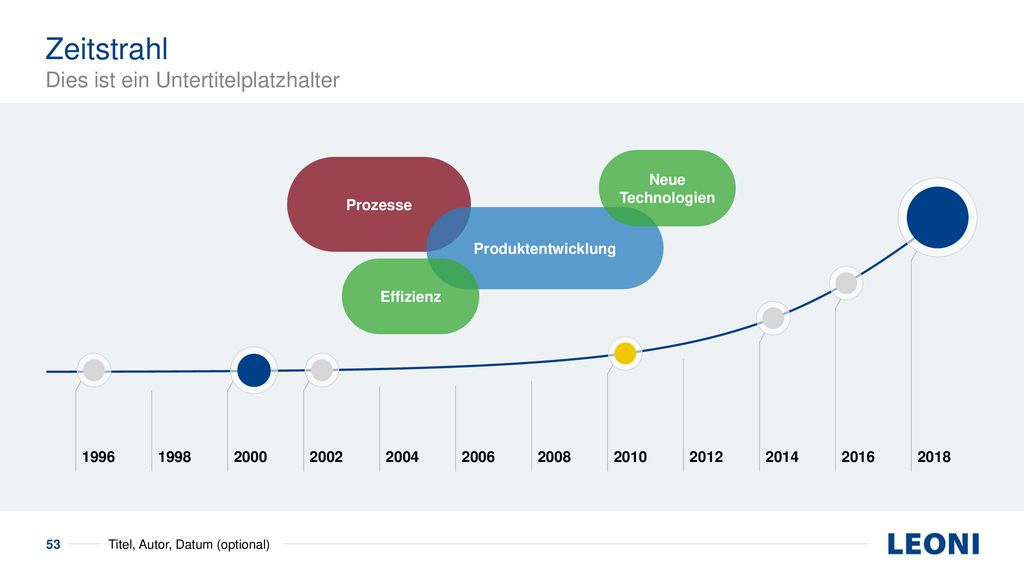 Zeitstrahl
Dies ist ein Untertitelplatzhalter

Prozesse

Neue Technologien

Produktentwicklung

Effizienz

1996 1998 2000 2002 2004 2006 2008 2010 2012 2014 2016 2018

53 Titel, Autor, Datum (optional)

LEONI